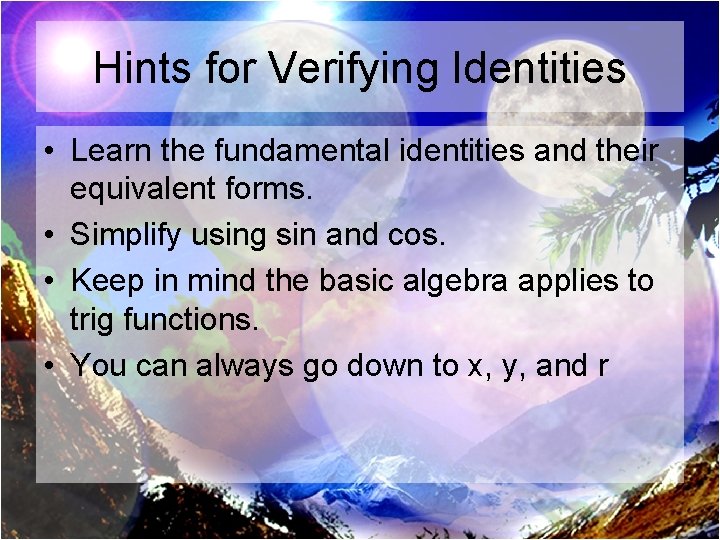 Hints for Verifying Identities

• Learn the fundamental identities and their equivalent forms.
• Simplify using sin and cos.
• Keep in mind the basic algebra applies to trig functions.
• You can always go down to x, y, and r